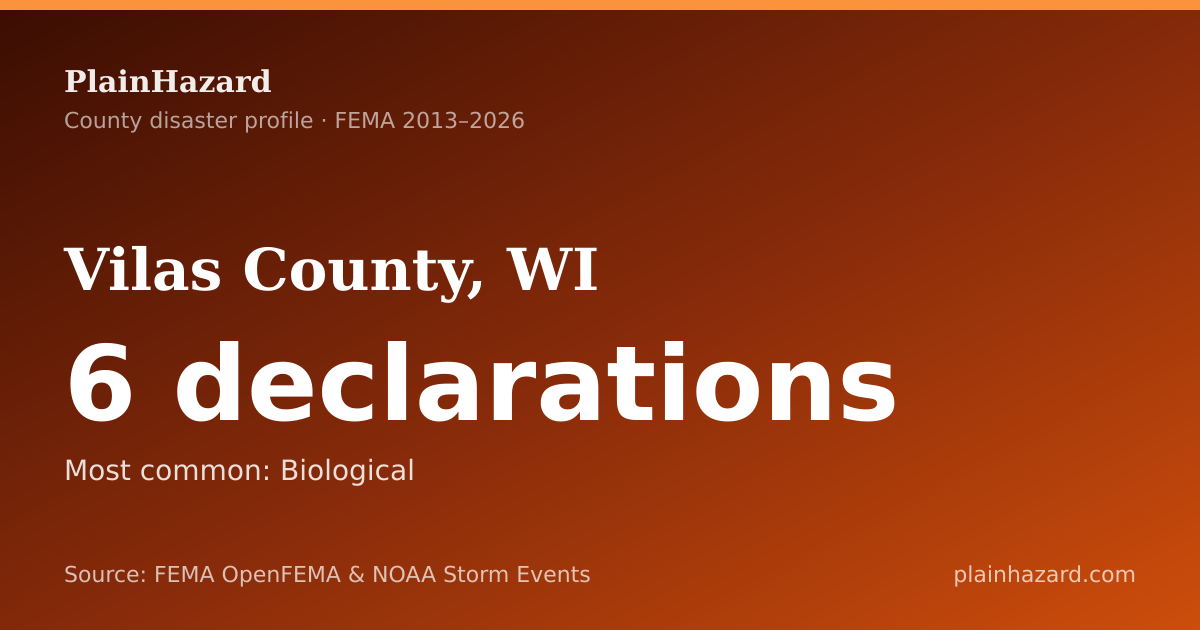 PlainHazard
County disaster profile · FEMA 2013–2026

Vilas County, WI

6 declarations

Most common: Biological

Source: FEMA OpenFEMA & NOAA Storm Events

plainhazard.com